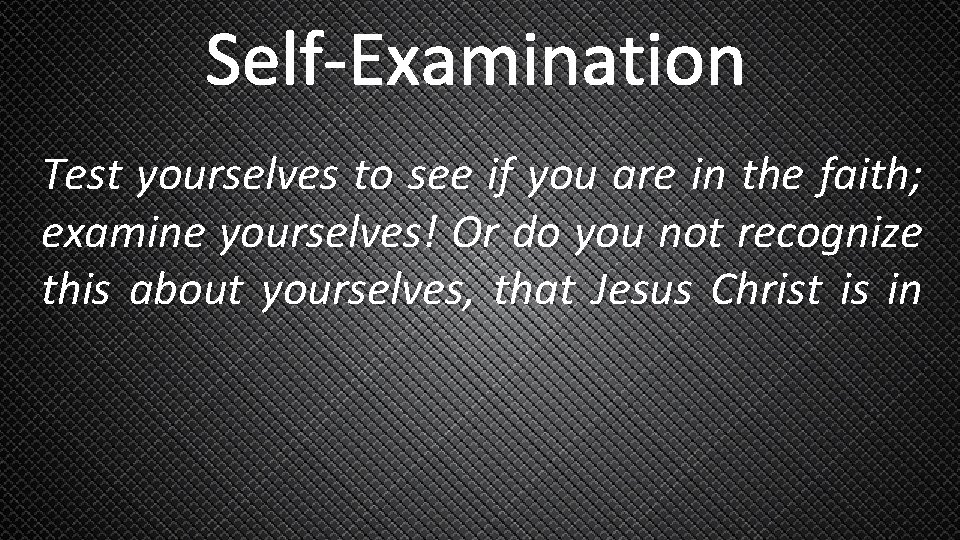 Self-Examination

Test yourselves to see if you are in the faith; examine yourselves! Or do you not recognize this about yourselves, that Jesus Christ is in